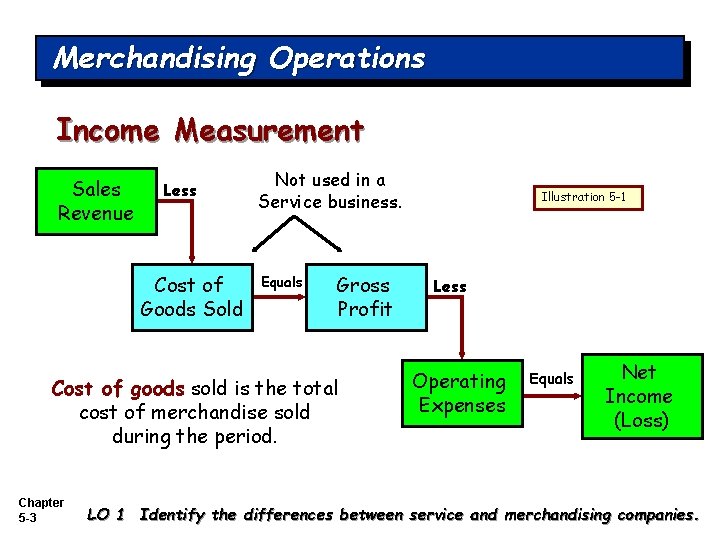 Merchandising Operations

Income Measurement

Sales Revenue

Less

Not used in a Service business.

Illustration 5-1

Cost of Goods Sold

Equals

Gross Profit

Less

Operating Expenses

Equals

Net Income (Loss)

Cost of goods sold is the total cost of merchandise sold during the period.

Chapter 5-3

LO 1 Identify the differences between service and merchandising companies.